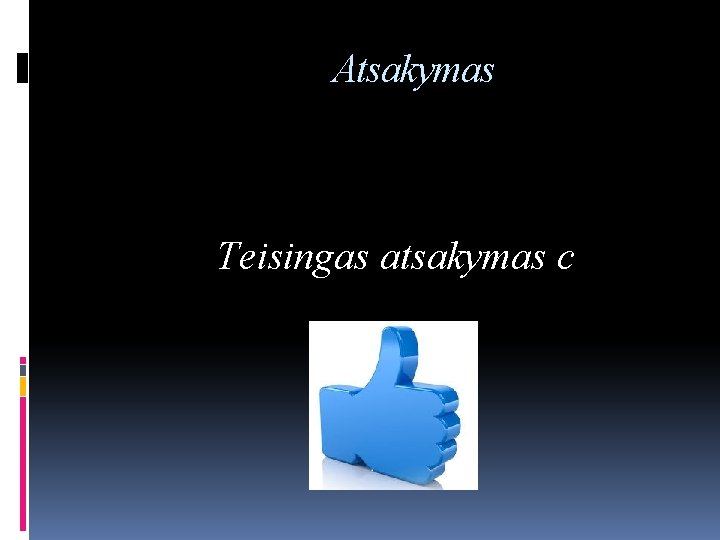 Atsakymas

Teisingas atsakymas c